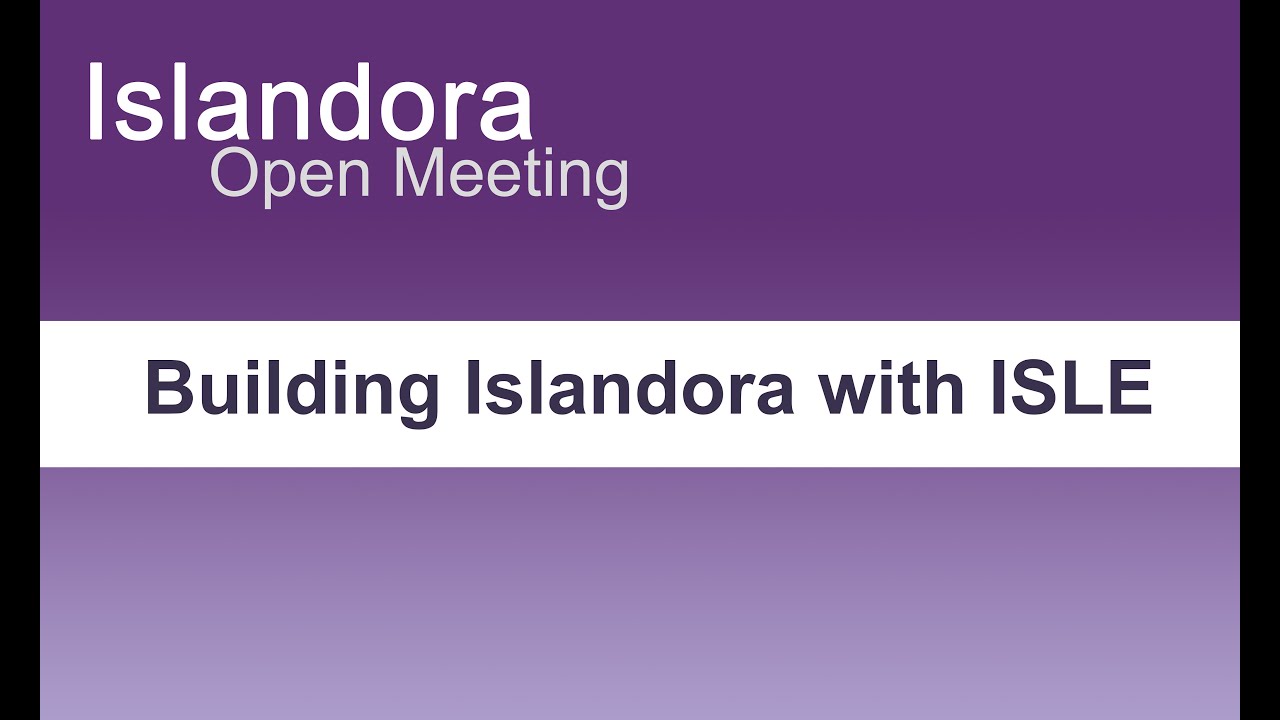 Islandora
Open Meeting

Building Islandora with ISLE